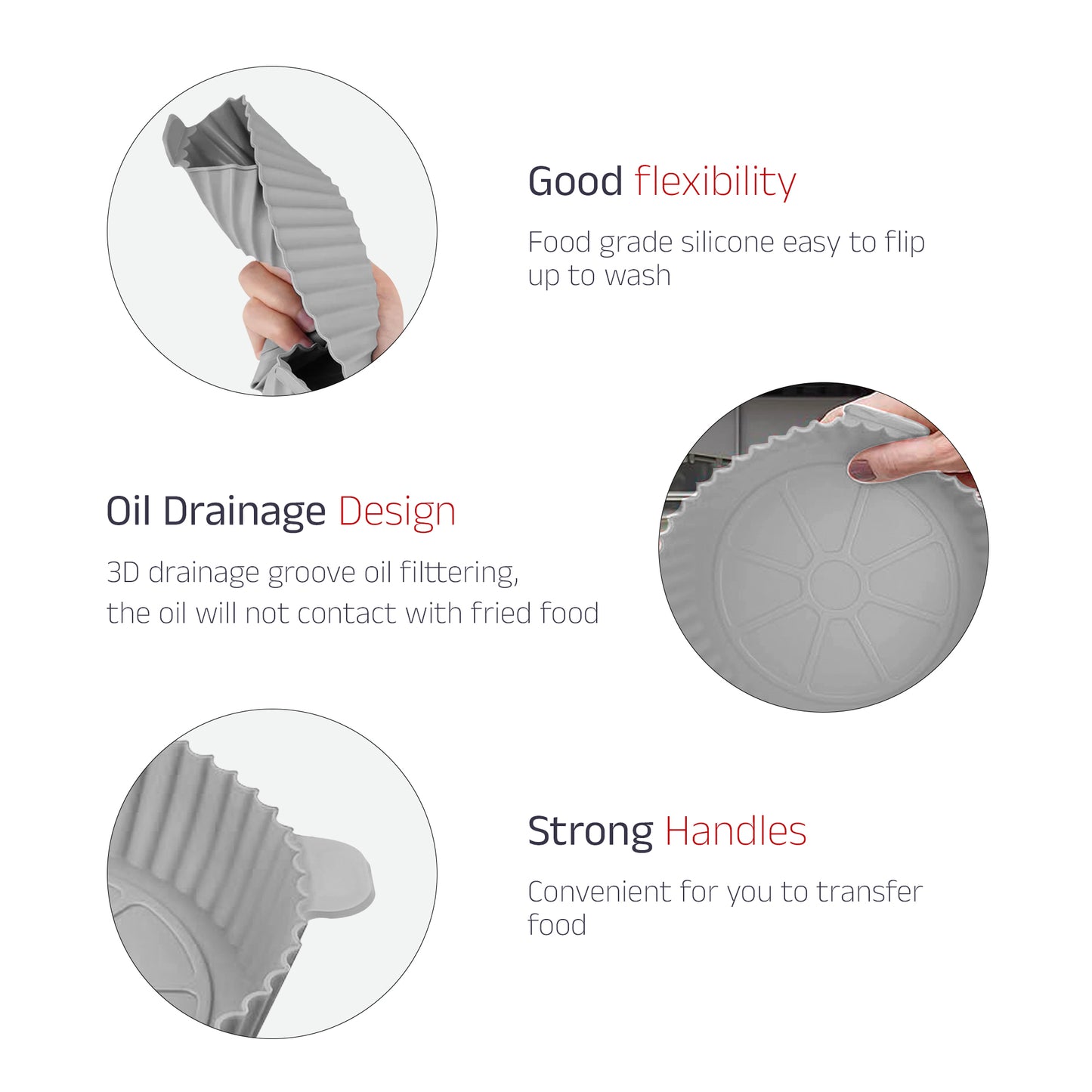 Good flexibility

Food grade silicone easy to flip up to wash

Oil Drainage Design

3D drainage groove oil filttering,
the oil will not contact with fried food

Strong Handles

Convenient for you to transfer food